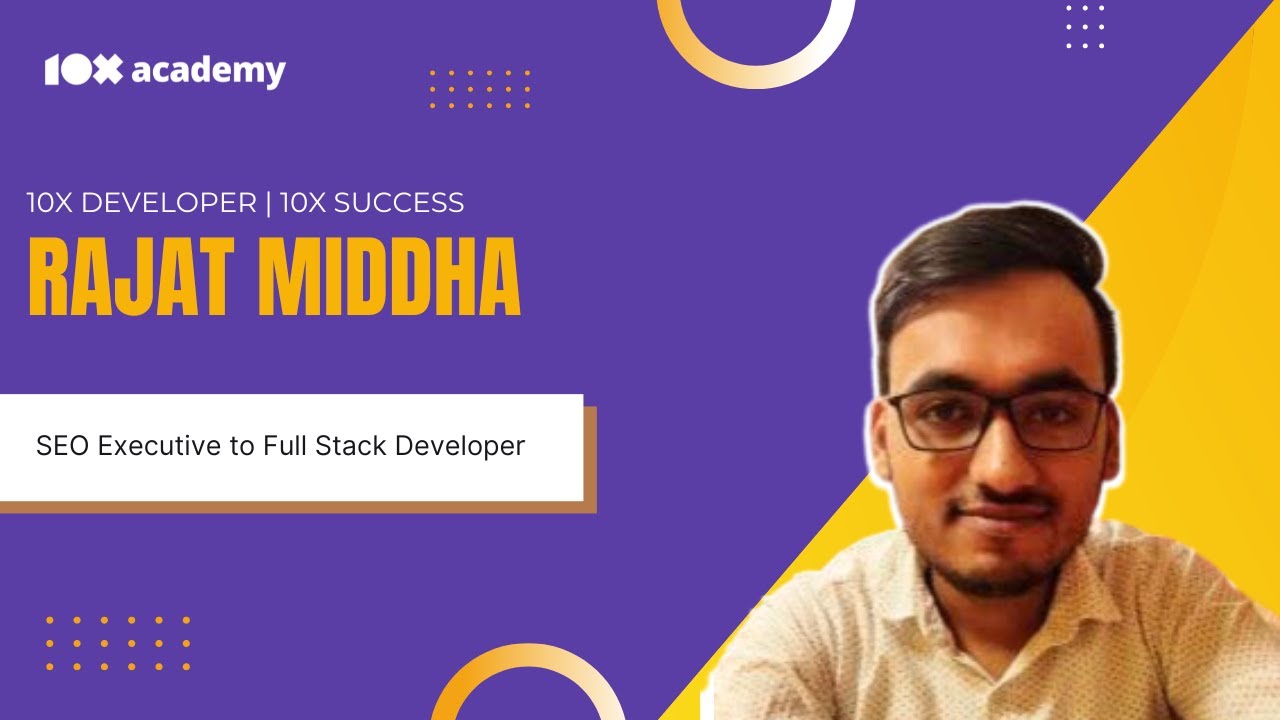 10X academy

10X DEVELOPER | 10X SUCCESS

RAJAT MIDDHA

SEO Executive to Full Stack Developer